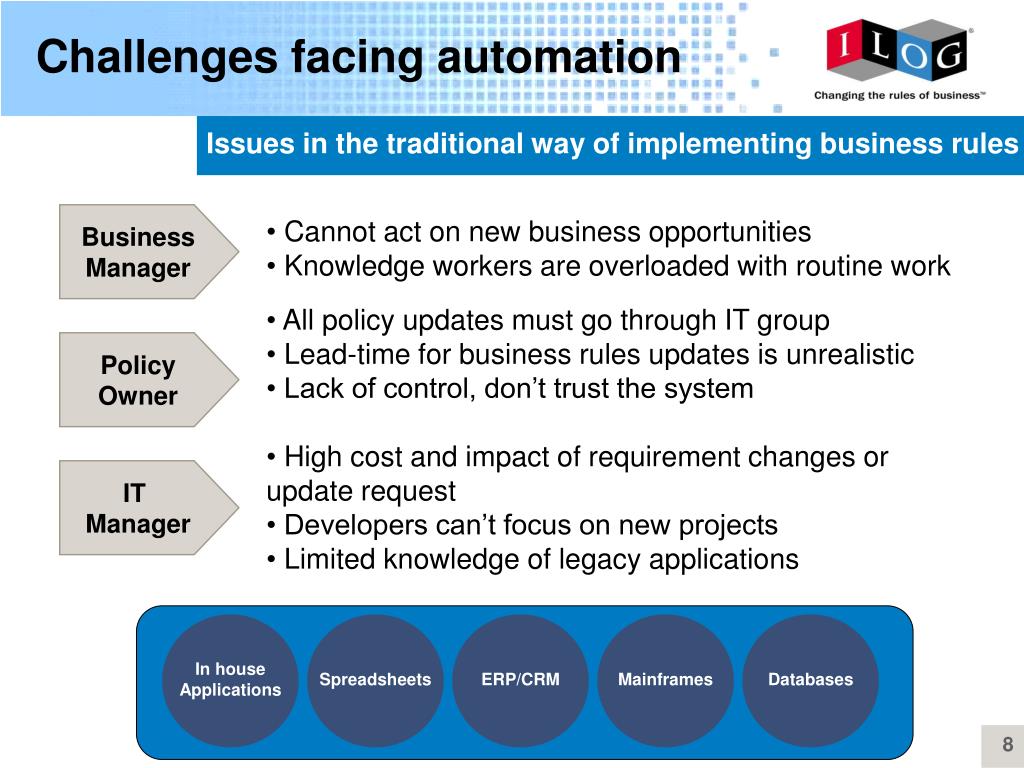 Challenges facing automation

ILOG®
Changing the rules of business™

Issues in the traditional way of implementing business rules

Business Manager

• Cannot act on new business opportunities
• Knowledge workers are overloaded with routine work

Policy Owner

• All policy updates must go through IT group
• Lead-time for business rules updates is unrealistic
• Lack of control, don't trust the system

IT Manager

• High cost and impact of requirement changes or update request
• Developers can't focus on new projects
• Limited knowledge of legacy applications

In house Applications

Spreadsheets

ERP/CRM

Mainframes

Databases

8